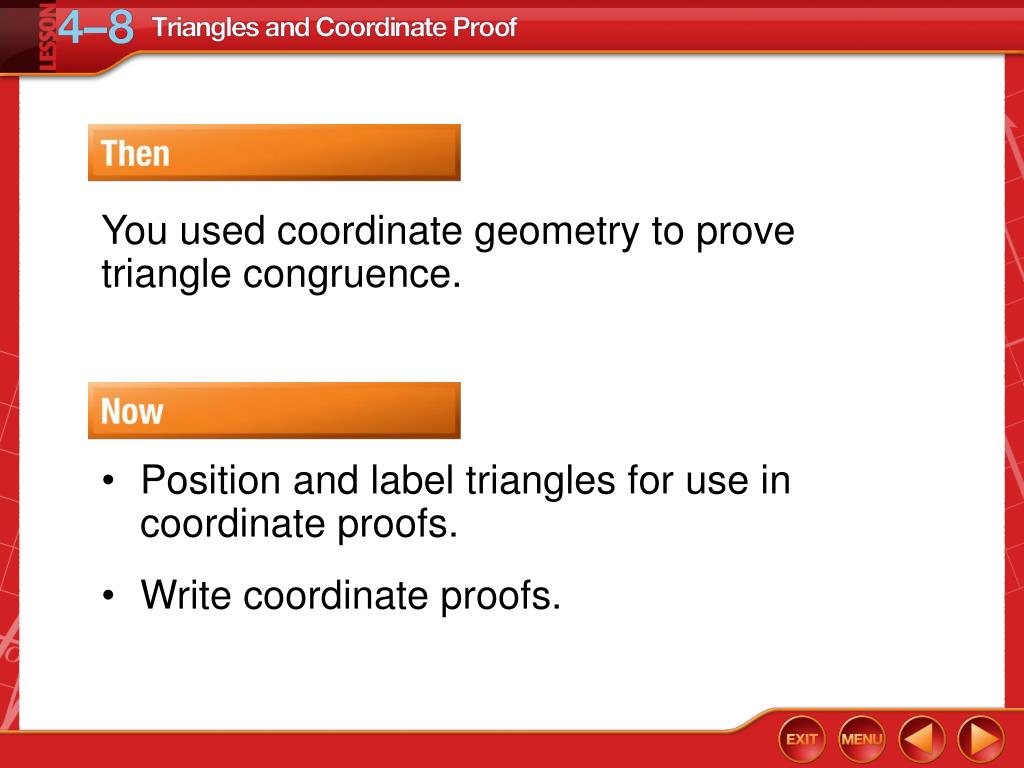 LESSON 4–8 Triangles and Coordinate Proof

Then

You used coordinate geometry to prove triangle congruence.

Now

• Position and label triangles for use in coordinate proofs.

• Write coordinate proofs.

EXIT MENU